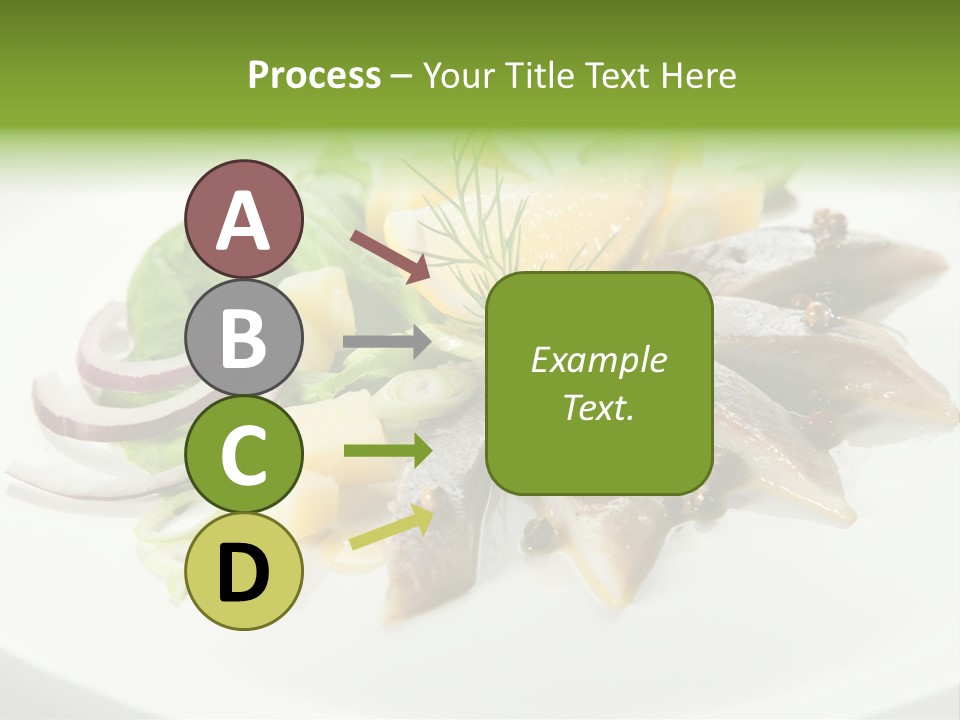 Process – Your Title Text Here

A

B

C

D

Example Text.